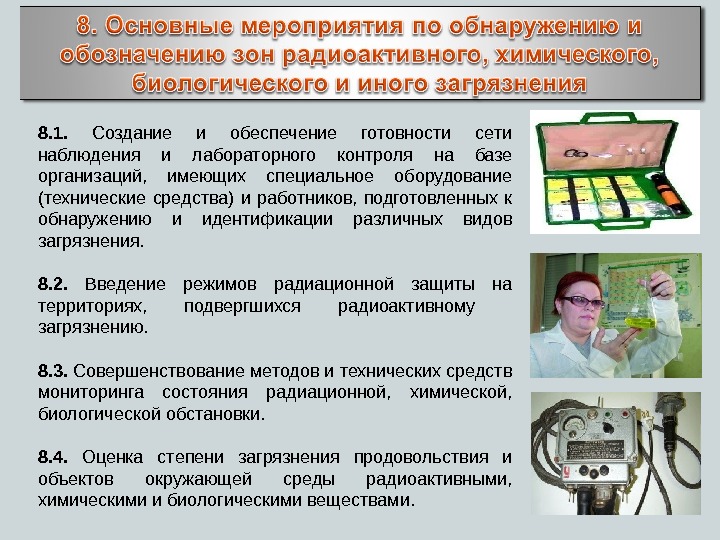 8. Основные мероприятия по обнаружению и обозначению зон радиоактивного, химического, биологического и иного загрязнения

8.1. Создание и обеспечение готовности сети наблюдения и лабораторного контроля на базе организаций, имеющих специальное оборудование (технические средства) и работников, подготовленных к обнаружению и идентификации различных видов загрязнения.

8.2. Введение режимов радиационной защиты на территориях, подвергшихся радиоактивному загрязнению.

8.3. Совершенствование методов и технических средств мониторинга состояния радиационной, химической, биологической обстановки.

8.4. Оценка степени загрязнения продовольствия и объектов окружающей среды радиоактивными, химическими и биологическими веществами.